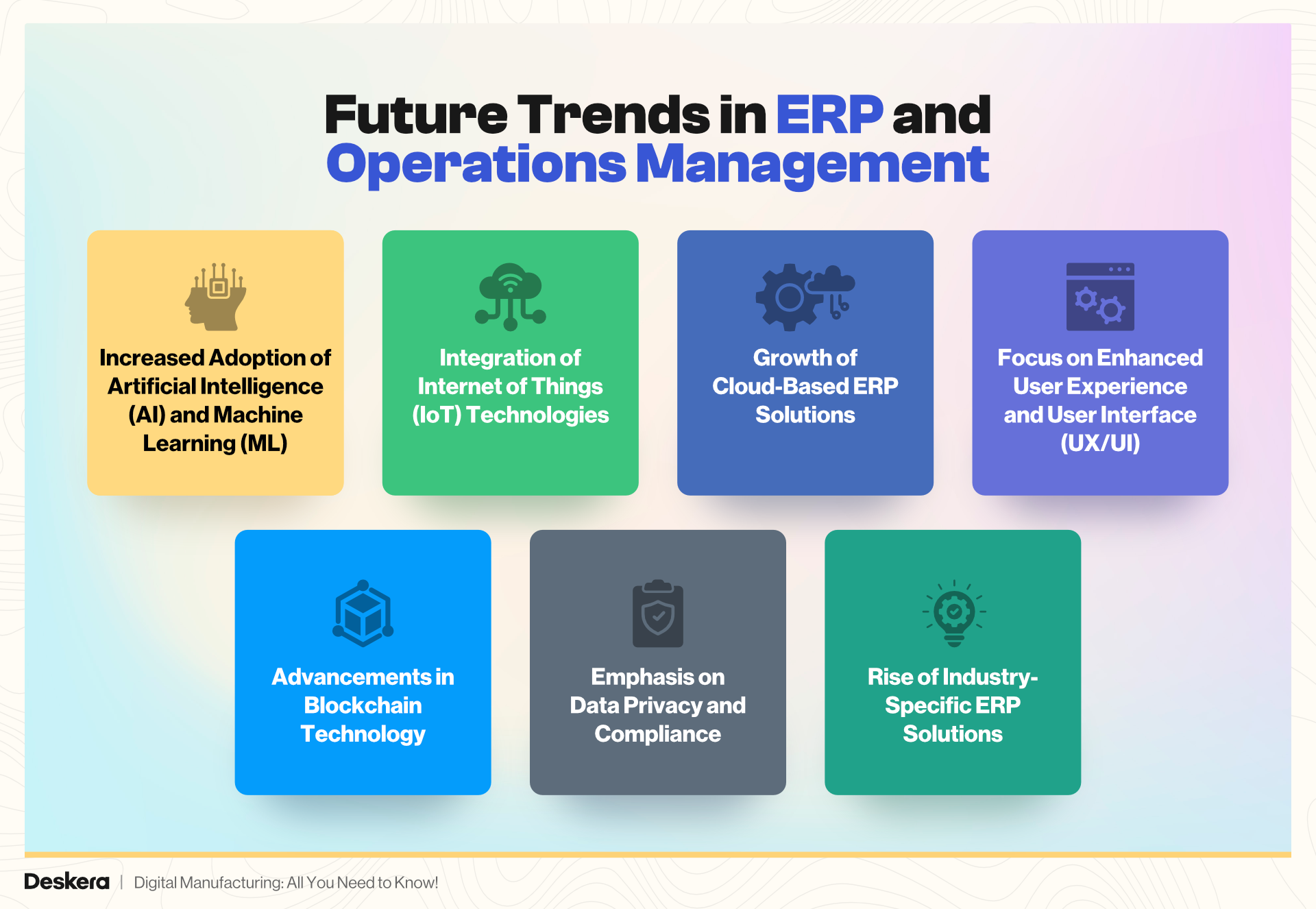 Future Trends in ERP and Operations Management

Increased Adoption of Artificial Intelligence (AI) and Machine Learning (ML)

Integration of Internet of Things (IoT) Technologies

Growth of Cloud-Based ERP Solutions

Focus on Enhanced User Experience and User Interface (UX/UI)

Advancements in Blockchain Technology

Emphasis on Data Privacy and Compliance

Rise of Industry-Specific ERP Solutions

Deskera | Digital Manufacturing: All You Need to Know!